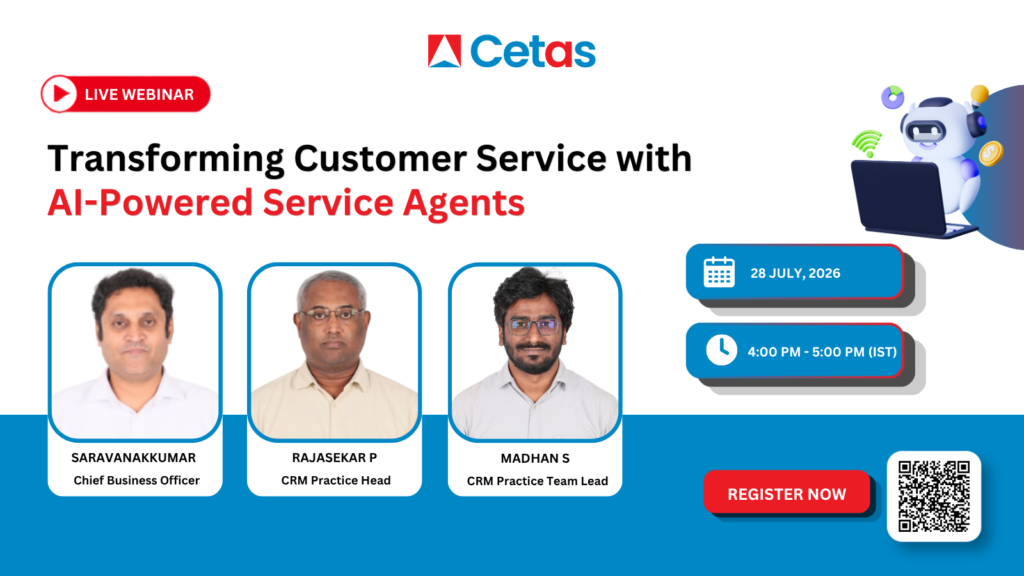 Cetas

LIVE WEBINAR

Transforming Customer Service with AI-Powered Service Agents

28 JULY, 2026

4:00 PM - 5:00 PM (IST)

SARAVANAKKUMAR
Chief Business Officer

RAJASEKAR P
CRM Practice Head

MADHAN S
CRM Practice Team Lead

REGISTER NOW